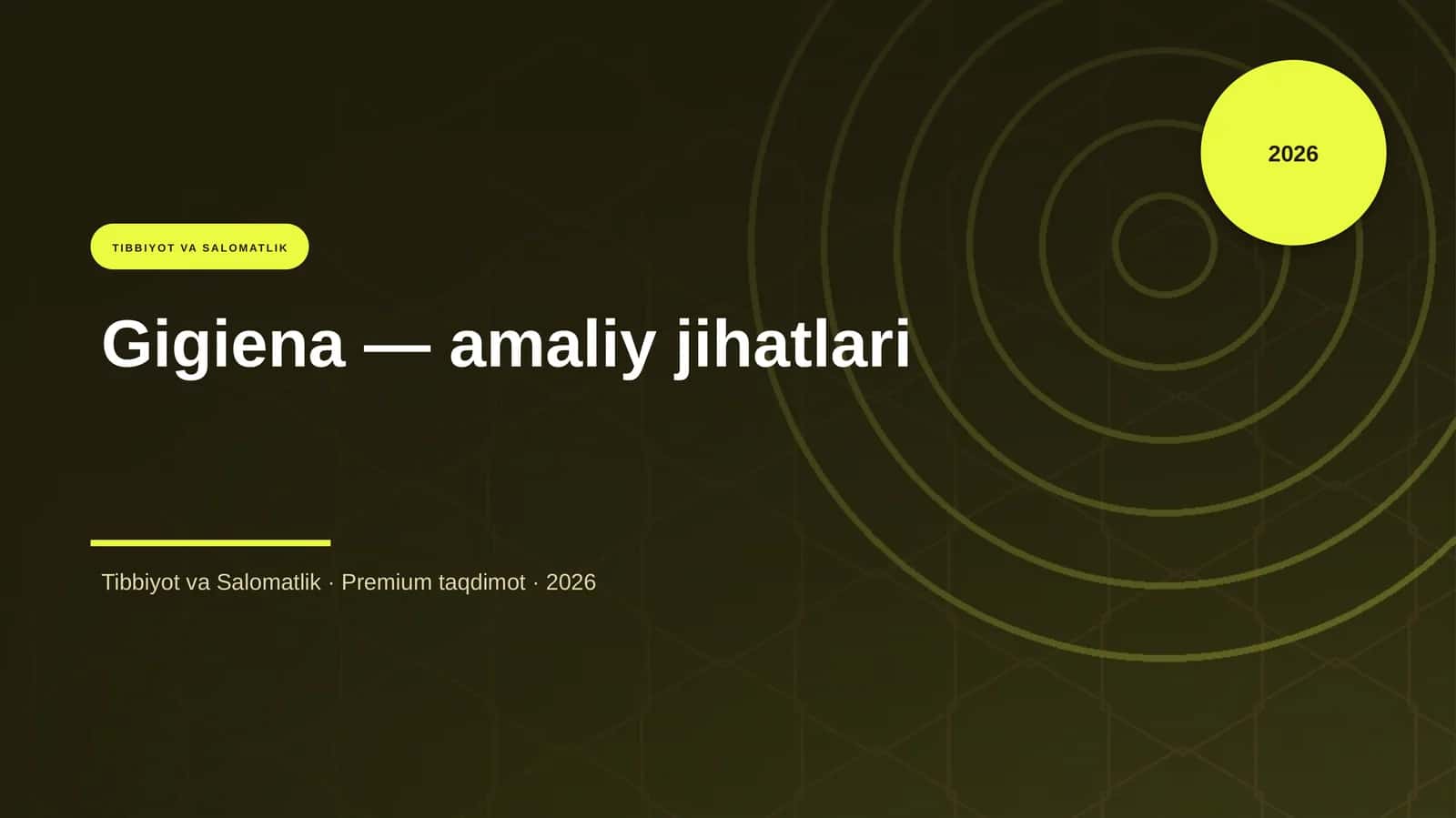 2026

TIBBIYOT VA SALOMATLIK

Gigiena — amaliy jihatlari

Tibbiyot va Salomatlik · Premium taqdimot · 2026